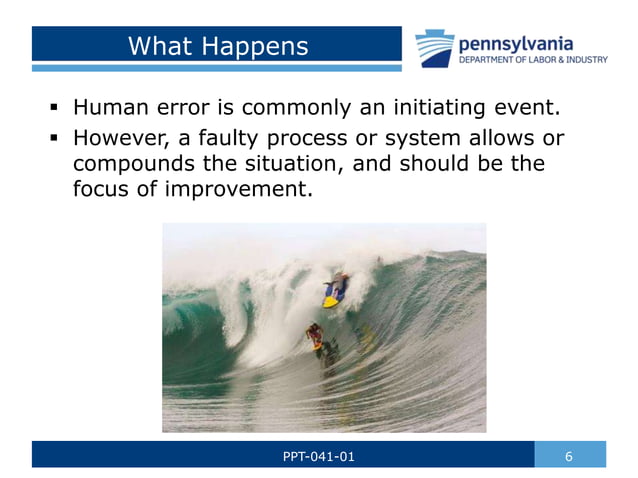 What Happens

pennsylvania
DEPARTMENT OF LABOR & INDUSTRY

▪ Human error is commonly an initiating event.
▪ However, a faulty process or system allows or compounds the situation, and should be the focus of improvement.

PPT-041-01
6